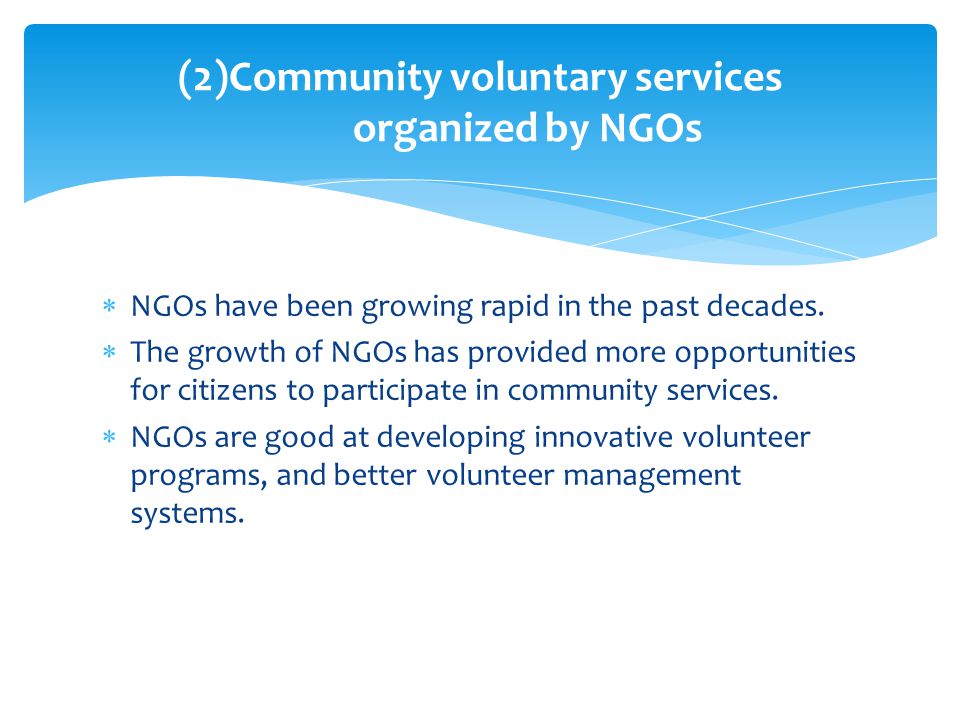 (2)Community voluntary services organized by NGOs

* NGOs have been growing rapid in the past decades.
* The growth of NGOs has provided more opportunities for citizens to participate in community services.
* NGOs are good at developing innovative volunteer programs, and better volunteer management systems.